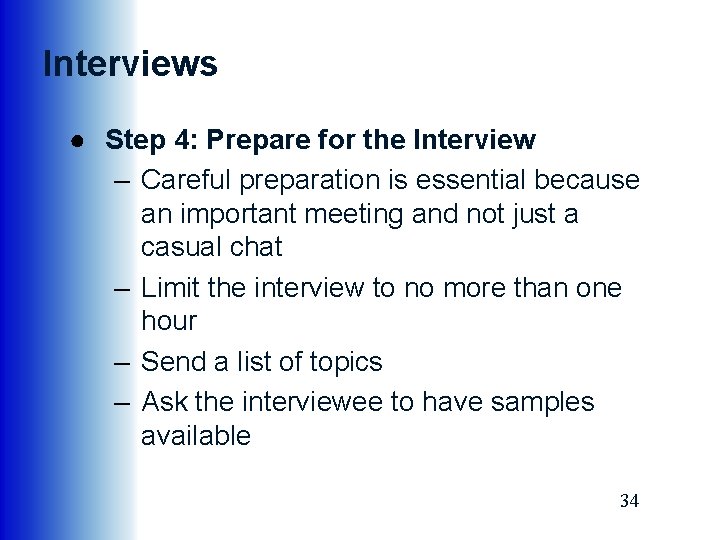 Interviews

● Step 4: Prepare for the Interview
– Careful preparation is essential because an important meeting and not just a casual chat
– Limit the interview to no more than one hour
– Send a list of topics
– Ask the interviewee to have samples available

34